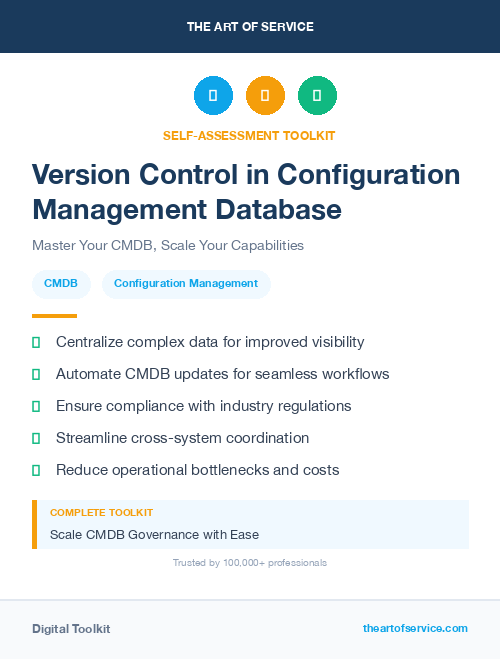 THE ART OF SERVICE

SELF-ASSESSMENT TOOLKIT

Version Control in Configuration Management Database

Master Your CMDB, Scale Your Capabilities

CMDB Configuration Management

Centralize complex data for improved visibility

Automate CMDB updates for seamless workflows

Ensure compliance with industry regulations

Streamline cross-system coordination

Reduce operational bottlenecks and costs

COMPLETE TOOLKIT

Scale CMDB Governance with Ease

Trusted by 100,000+ professionals

Digital Toolkit

theartofservice.com